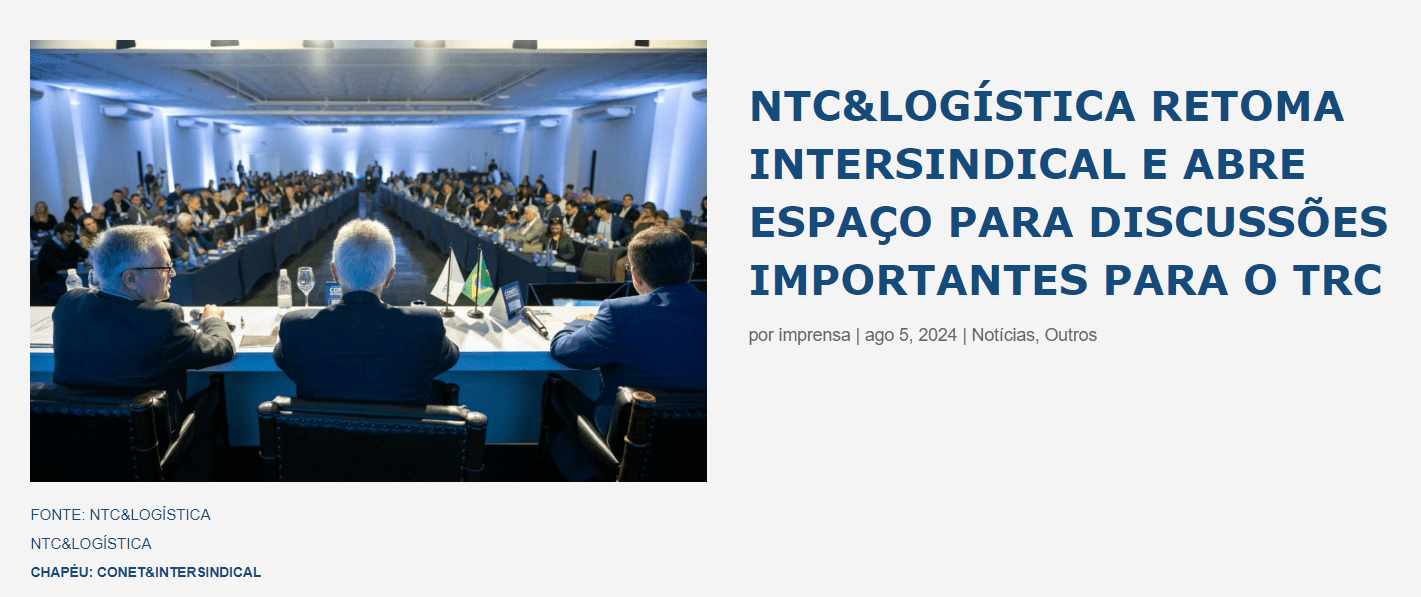 NTC&LOGÍSTICA RETOMA INTERSINDICAL E ABRE ESPAÇO PARA DISCUSSÕES IMPORTANTES PARA O TRC

por imprensa | ago 5, 2024 | Notícias, Outros

FONTE: NTC&LOGÍSTICA

NTC&LOGÍSTICA

CHAPÉU: CONET&INTERSINDICAL